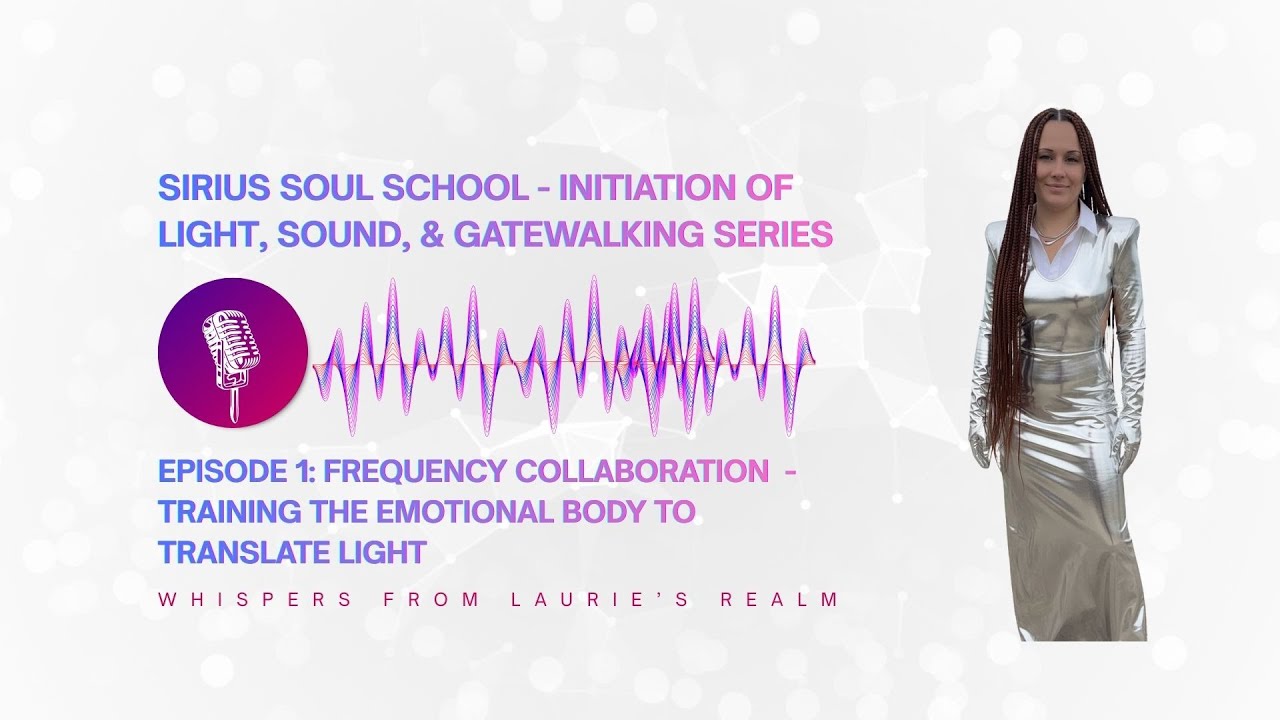 SIRIUS SOUL SCHOOL - INITIATION OF LIGHT, SOUND, & GATEWALKING SERIES

EPISODE 1: FREQUENCY COLLABORATION - TRAINING THE EMOTIONAL BODY TO TRANSLATE LIGHT

WHISPERS FROM LAURIE'S REALM